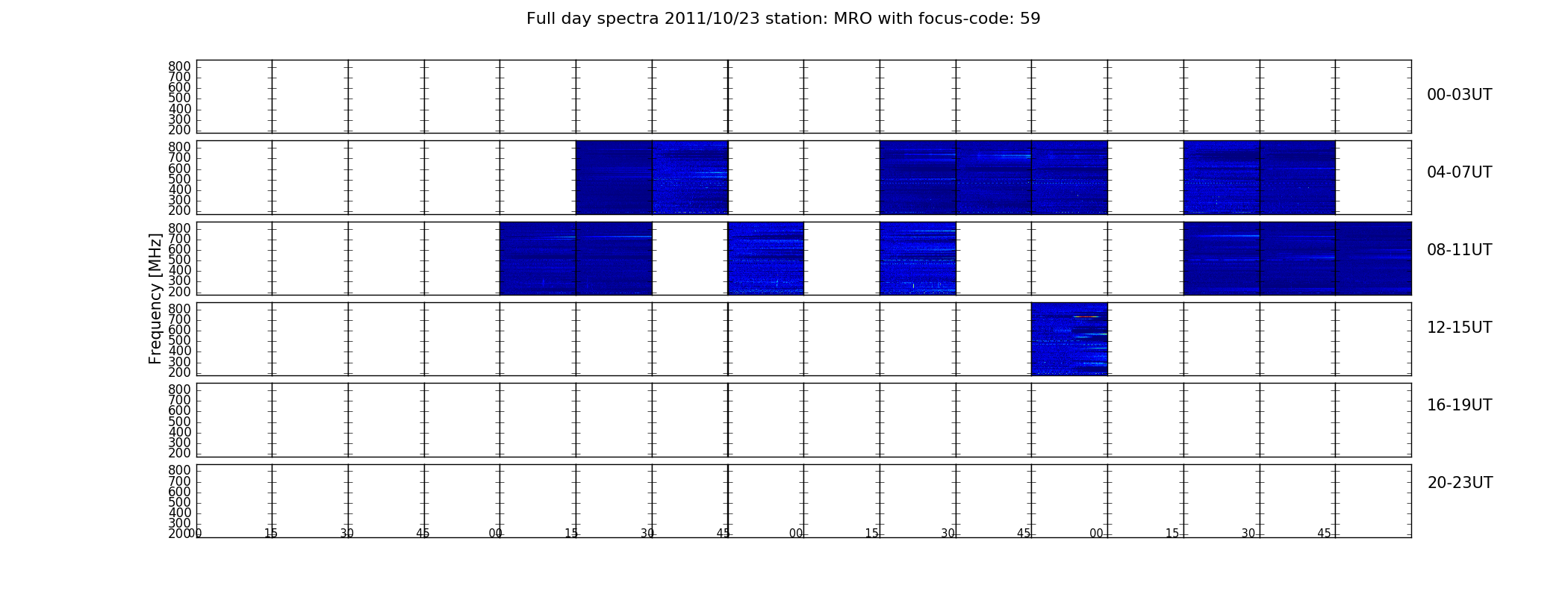 Full day spectra 2011/10/23 station: MRO with focus-code: 59

Frequency [MHz]

800
700
600
500
400
300
200

00-03UT

800
700
600
500
400
300
200

04-07UT

800
700
600
500
400
300
200

08-11UT

800
700
600
500
400
300
200

12-15UT

800
700
600
500
400
300
200

16-19UT

800
700
600
500
400
300
200

20-23UT

00 15 30 45 00 15 30 45 00 15 30 45 00 15 30 45